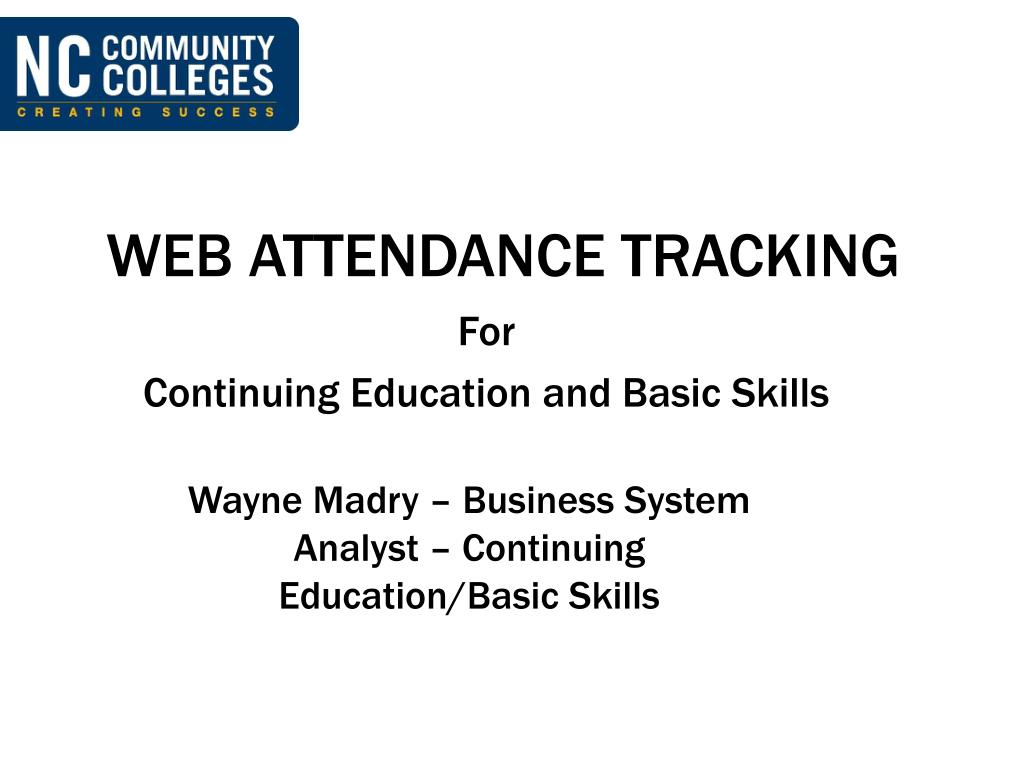 NC COMMUNITY COLLEGES
CREATING SUCCESS

WEB ATTENDANCE TRACKING

For

Continuing Education and Basic Skills

Wayne Madry – Business System Analyst – Continuing Education/Basic Skills